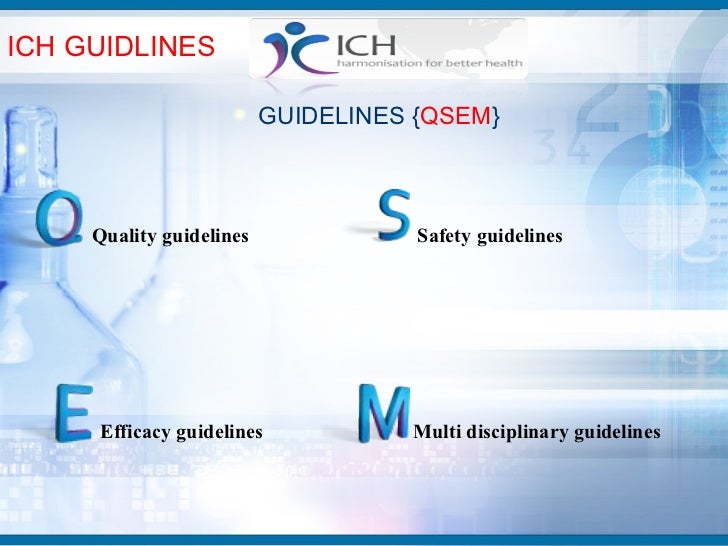 ICH GUIDLINES

ICH
harmonisation for better health

GUIDELINES {QSEM}

Q Quality guidelines

S Safety guidelines

E Efficacy guidelines

M Multi disciplinary guidelines